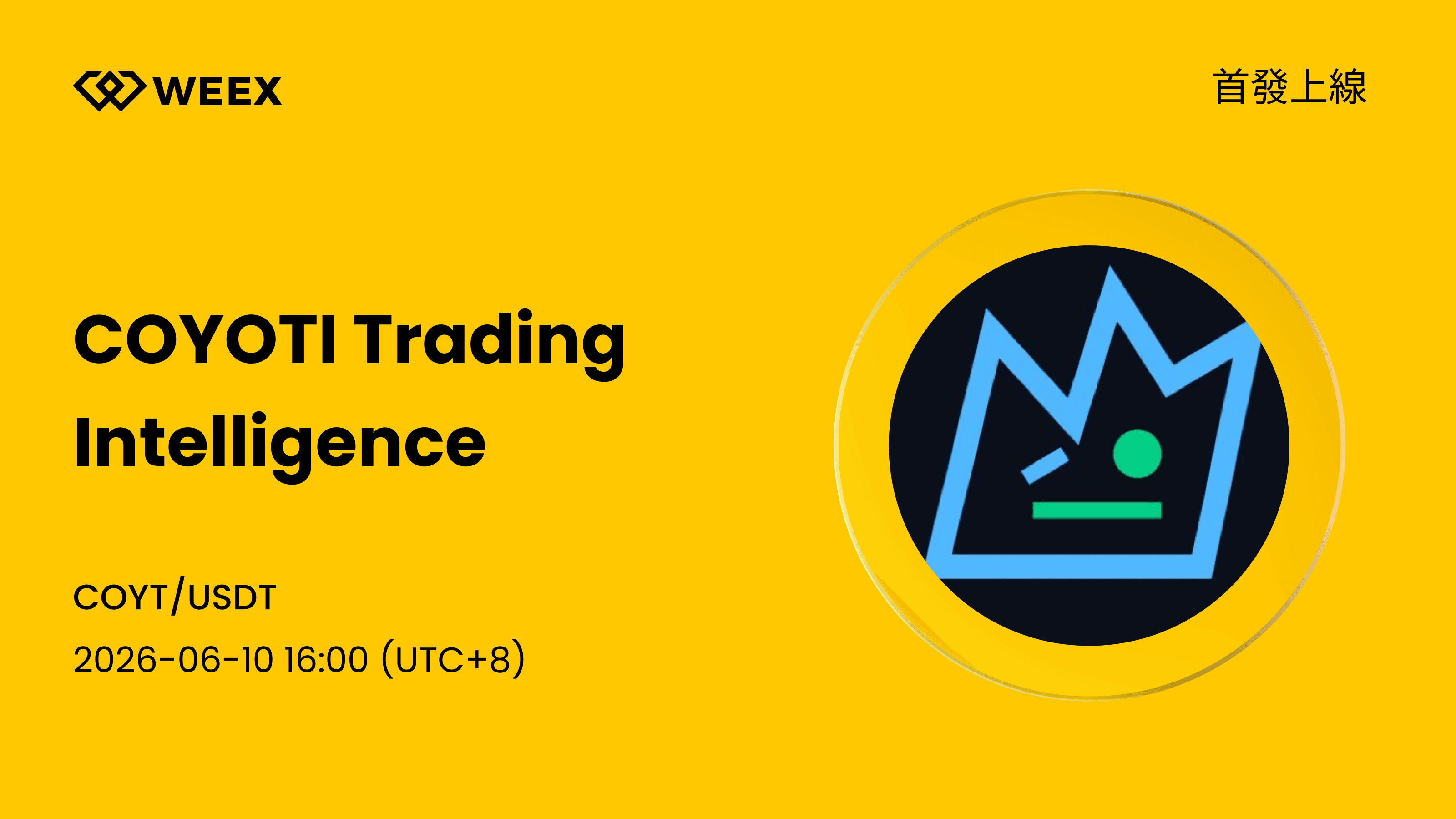 WEEX

首發上線

COYOTI Trading Intelligence

COYT/USDT

2026-06-10 16:00 (UTC+8)